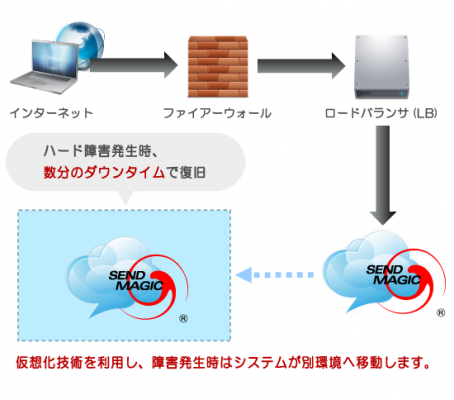 インターネット

ファイアーウォール

ロードバランサ (LB)

ハード障害発生時、
数分のダウンタイムで復旧

SEND MAGIC ®

SEND MAGIC ®

仮想化技術を利用し、障害発生時はシステムが別環境へ移動します。